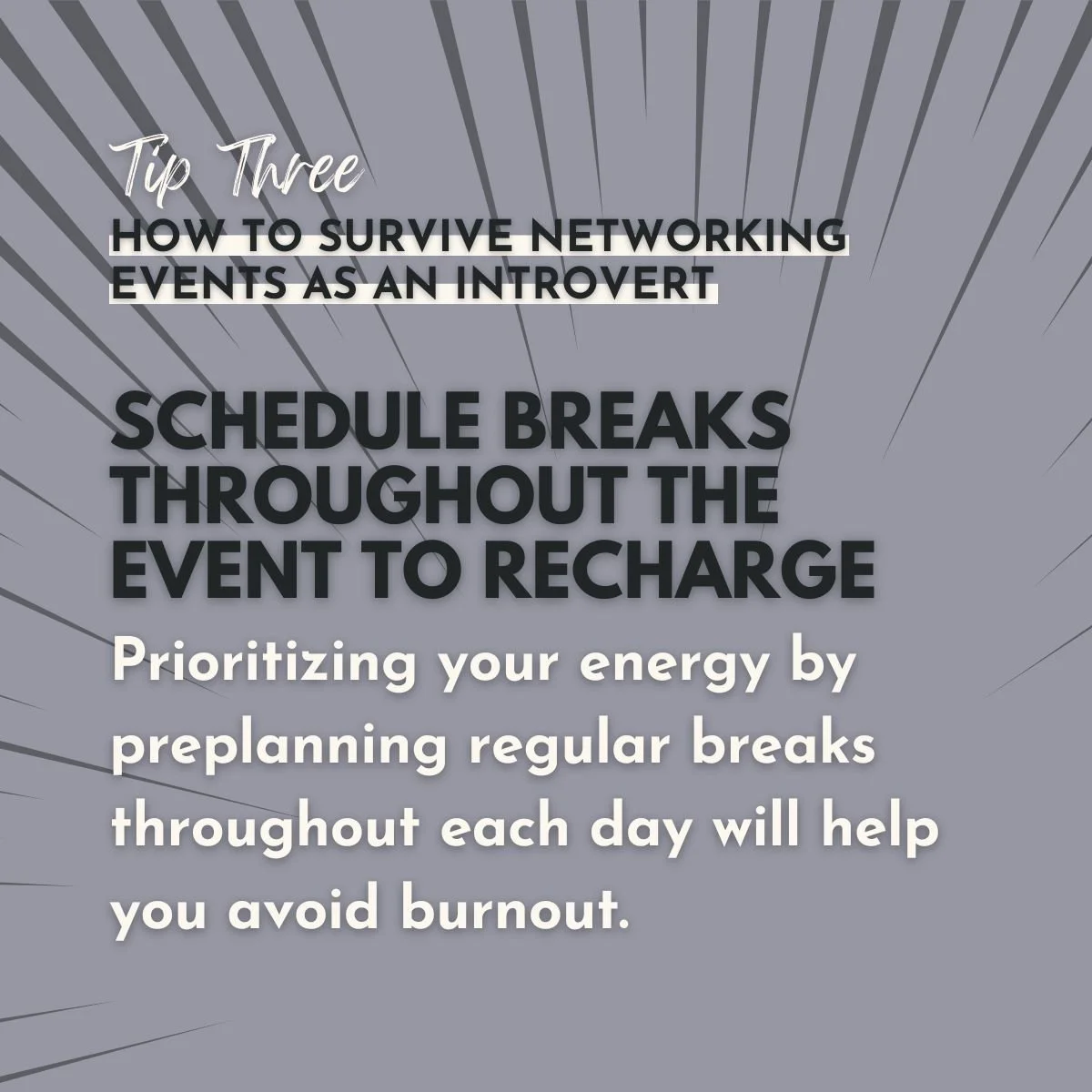 Tip Three

HOW TO SURVIVE NETWORKING EVENTS AS AN INTROVERT

SCHEDULE BREAKS THROUGHOUT THE EVENT TO RECHARGE

Prioritizing your energy by preplanning regular breaks throughout each day will help you avoid burnout.